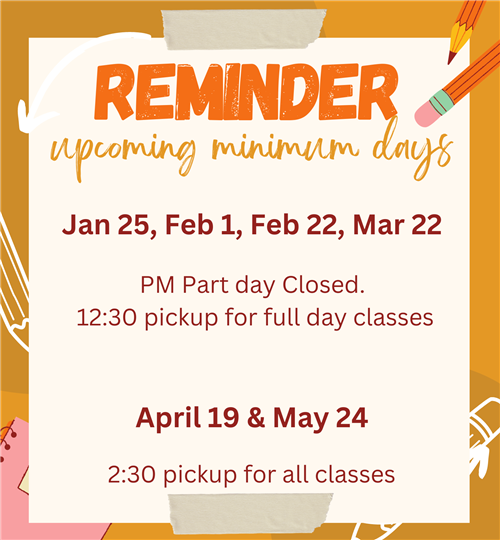 REMINDER
upcoming minimum days

Jan 25, Feb 1, Feb 22, Mar 22

PM Part day Closed.
12:30 pickup for full day classes

April 19 & May 24

2:30 pickup for all classes